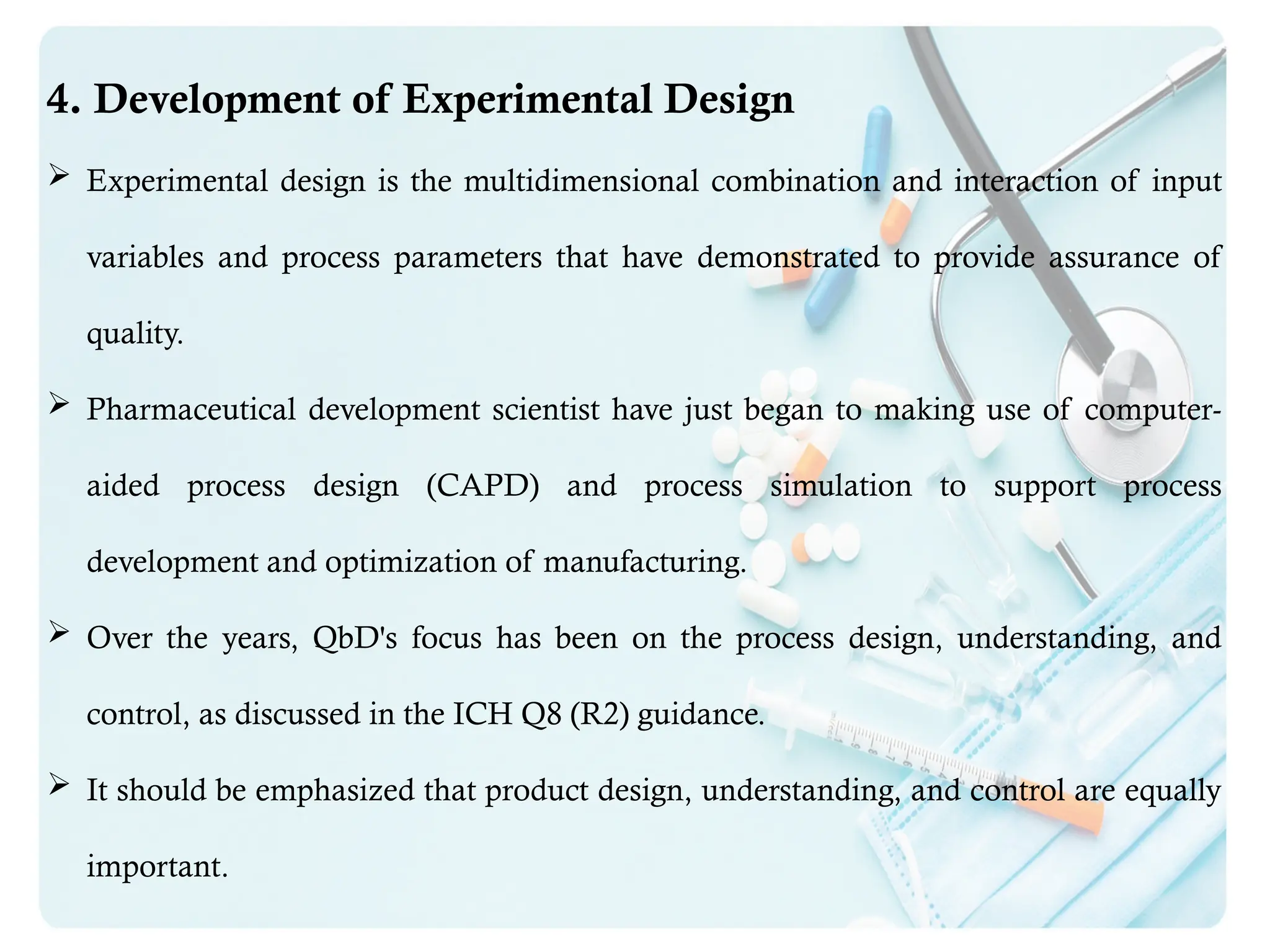 4. Development of Experimental Design

➢ Experimental design is the multidimensional combination and interaction of input variables and process parameters that have demonstrated to provide assurance of quality.

➢ Pharmaceutical development scientist have just began to making use of computer-aided process design (CAPD) and process simulation to support process development and optimization of manufacturing.

➢ Over the years, QbD's focus has been on the process design, understanding, and control, as discussed in the ICH Q8 (R2) guidance.

➢ It should be emphasized that product design, understanding, and control are equally important.